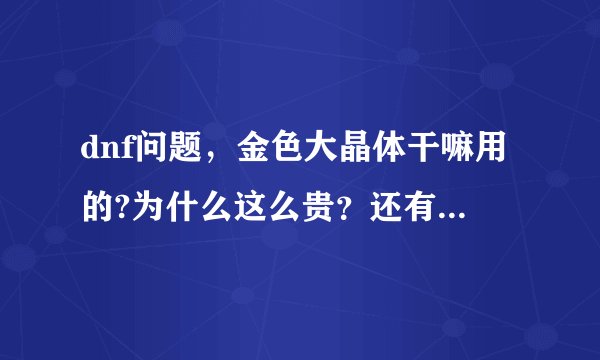 dnf问题，金色大晶体干嘛用的?为什么这么贵？还有...